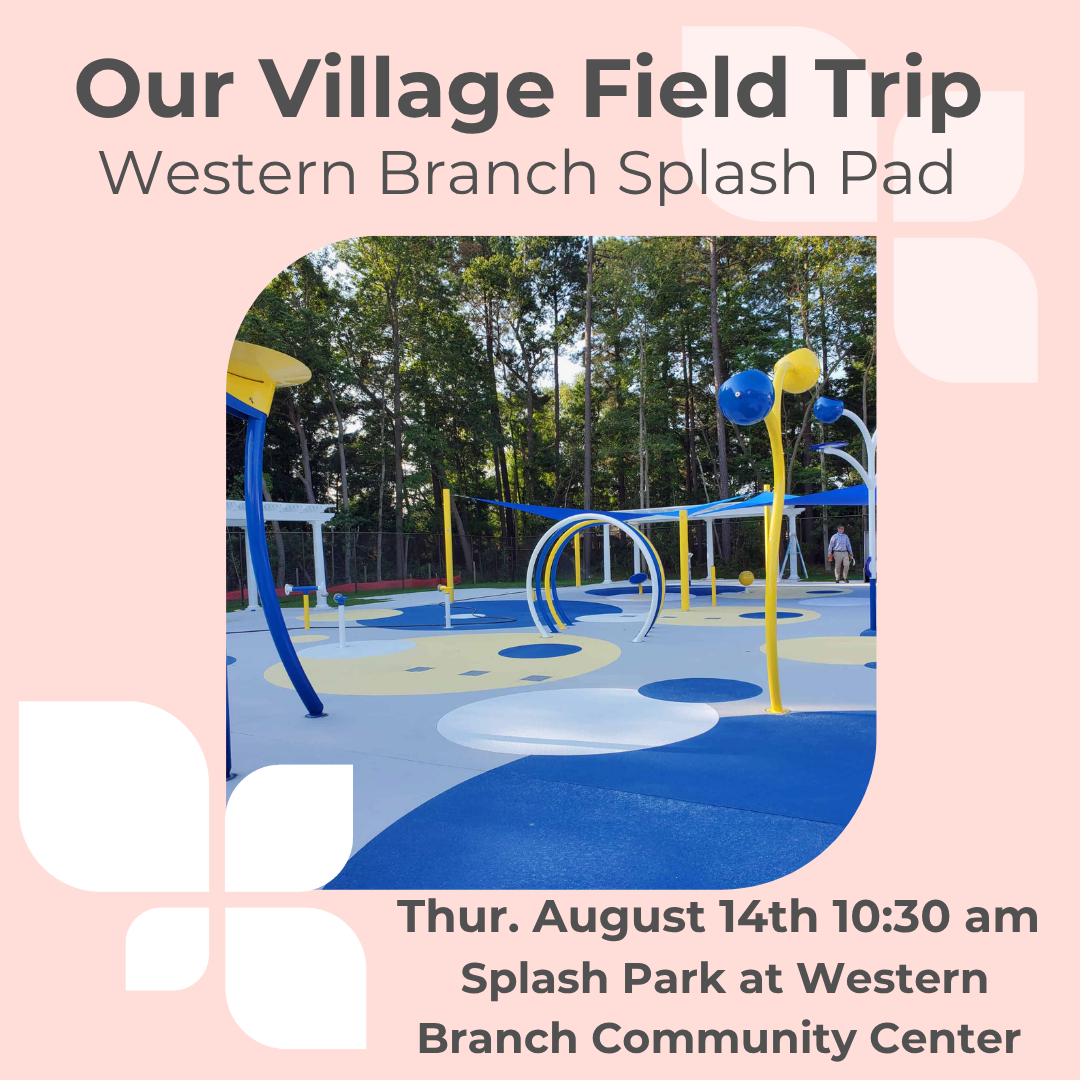 Our Village Field Trip
Western Branch Splash Pad

Thur. August 14th 10:30 am
Splash Park at Western Branch Community Center